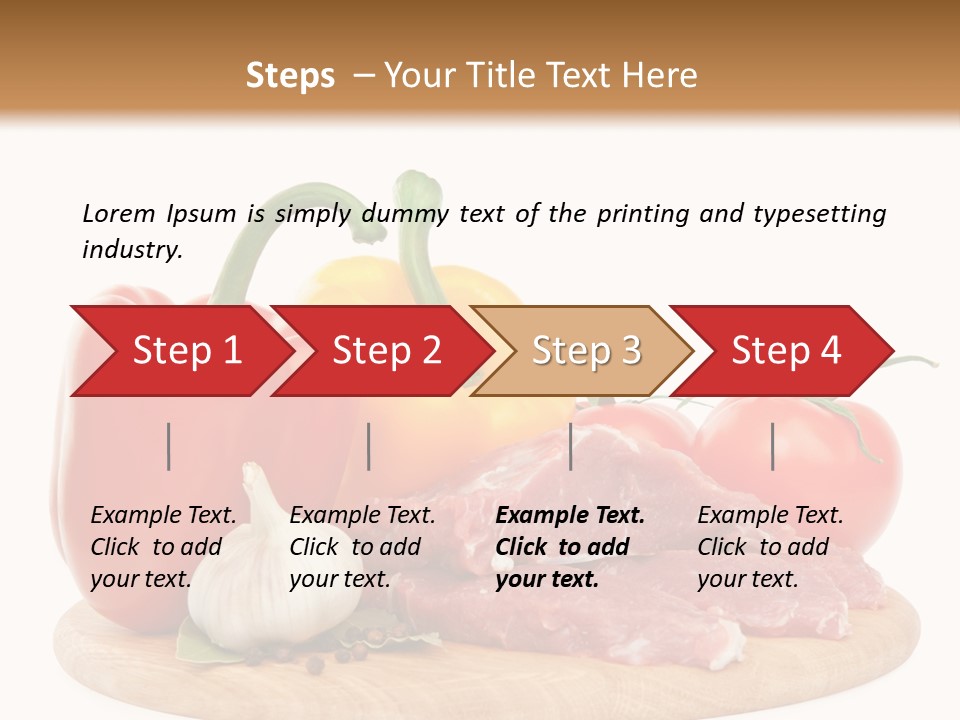 Steps – Your Title Text Here

Lorem Ipsum is simply dummy text of the printing and typesetting industry.

Step 1

Step 2

Step 3

Step 4

Example Text. Click to add your text.

Example Text. Click to add your text.

Example Text. Click to add your text.

Example Text. Click to add your text.